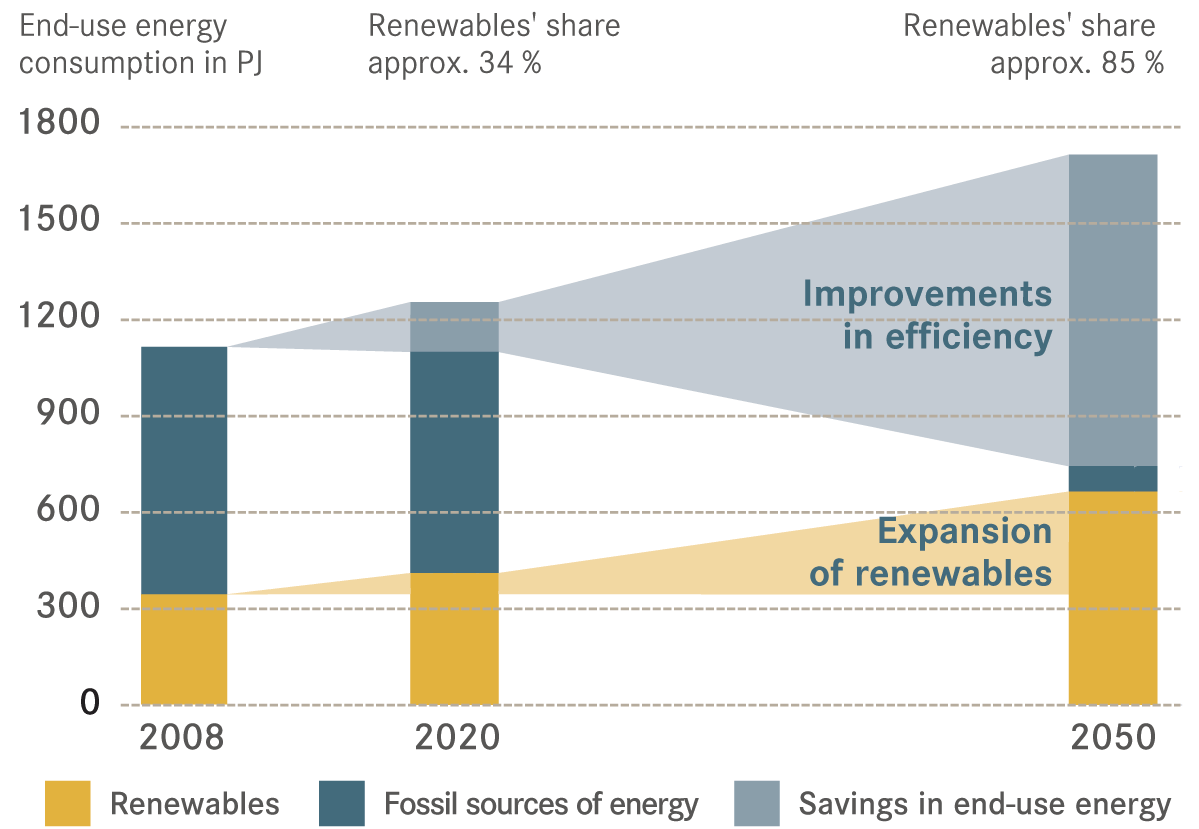 End-use energy consumption in PJ

Renewables' share approx. 34 %

Renewables' share approx. 85 %

1800
1500
1200
900
600
300
0

Improvements in efficiency

Expansion of renewables

2008
2020
2050

Renewables
Fossil sources of energy
Savings in end-use energy